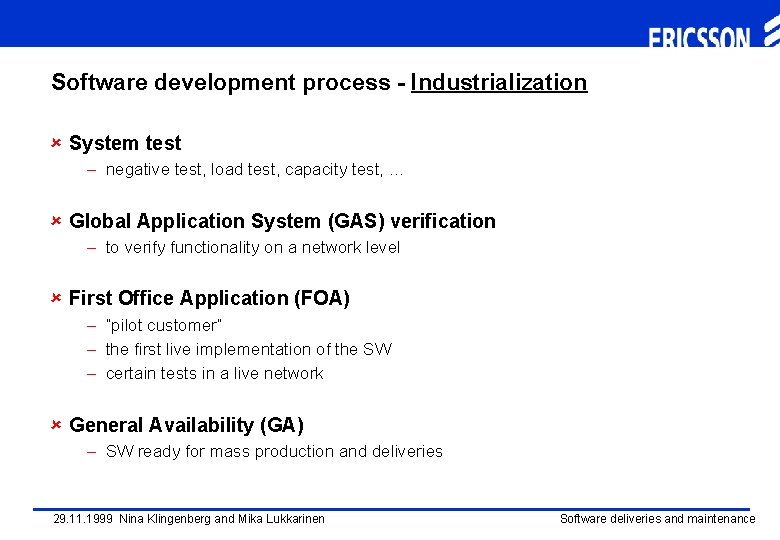 ERICSSON

Software development process - Industrialization

System test
– negative test, load test, capacity test, ...

Global Application System (GAS) verification
– to verify functionality on a network level

First Office Application (FOA)
– "pilot customer"
– the first live implementation of the SW
– certain tests in a live network

General Availability (GA)
– SW ready for mass production and deliveries

29.11.1999 Nina Klingenberg and Mika Lukkarinen

Software deliveries and maintenance